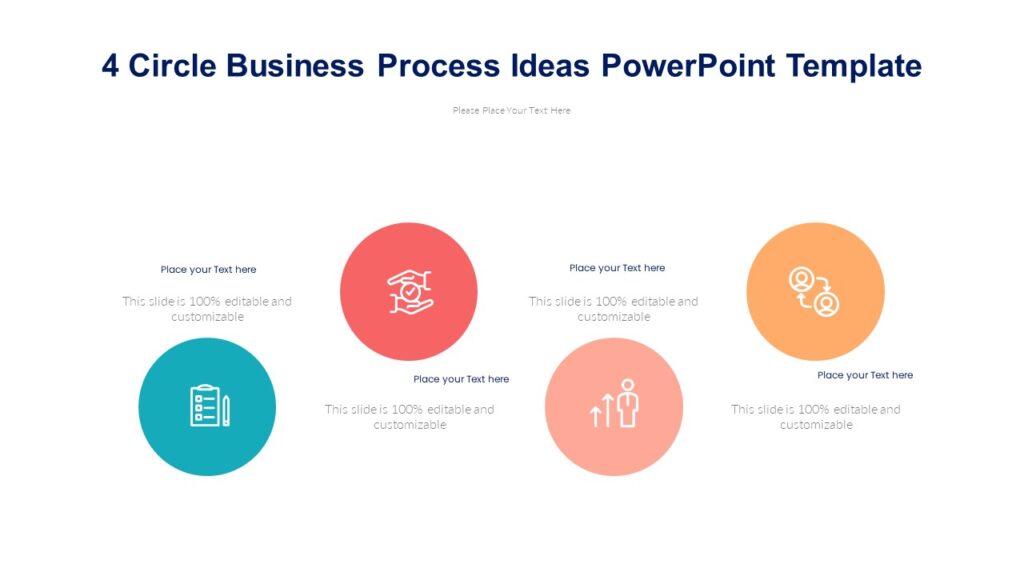 4 Circle Business Process Ideas PowerPoint Template

Please Place Your Text Here

Place your Text here

This slide is 100% editable and customizable

Place your Text here

This slide is 100% editable and customizable

Place your Text here

This slide is 100% editable and customizable

Place your Text here

This slide is 100% editable and customizable